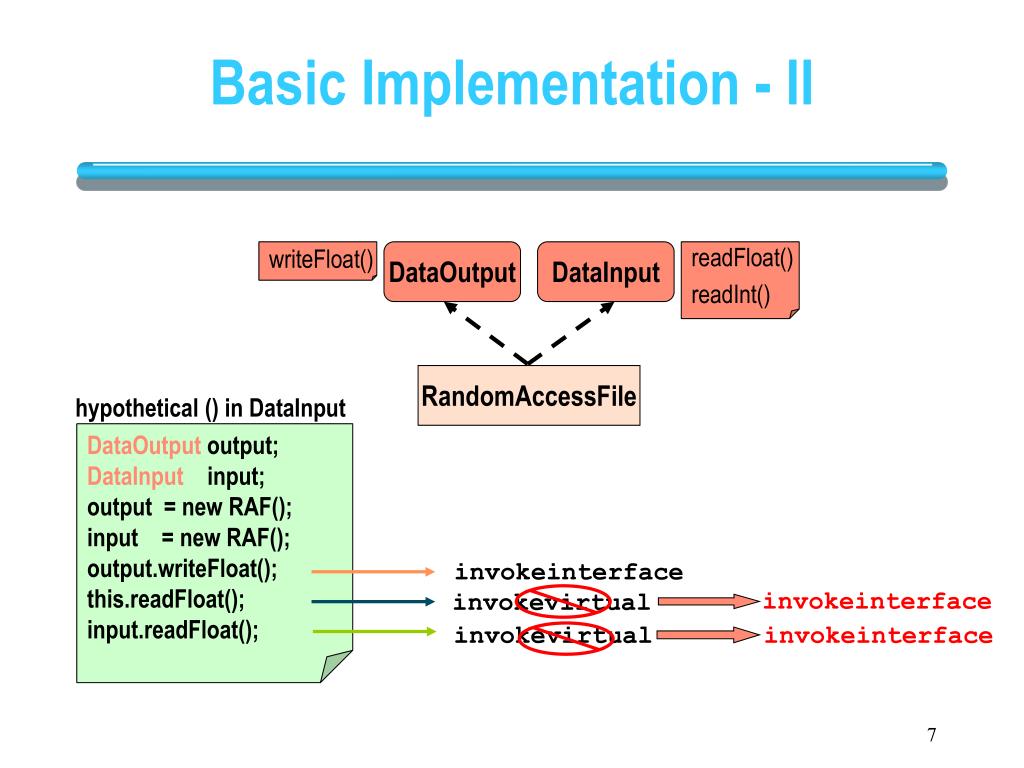 Basic Implementation - II

writeFloat()

DataOutput

DataInput

readFloat()
readInt()

RandomAccessFile

hypothetical () in DataInput

DataOutput output;
DataInput input;
output = new RAF();
input = new RAF();
output.writeFloat();
this.readFloat();
input.readFloat();

invokeinterface
invokevirtual
invokeinterface
invokevirtual
invokeinterface

7